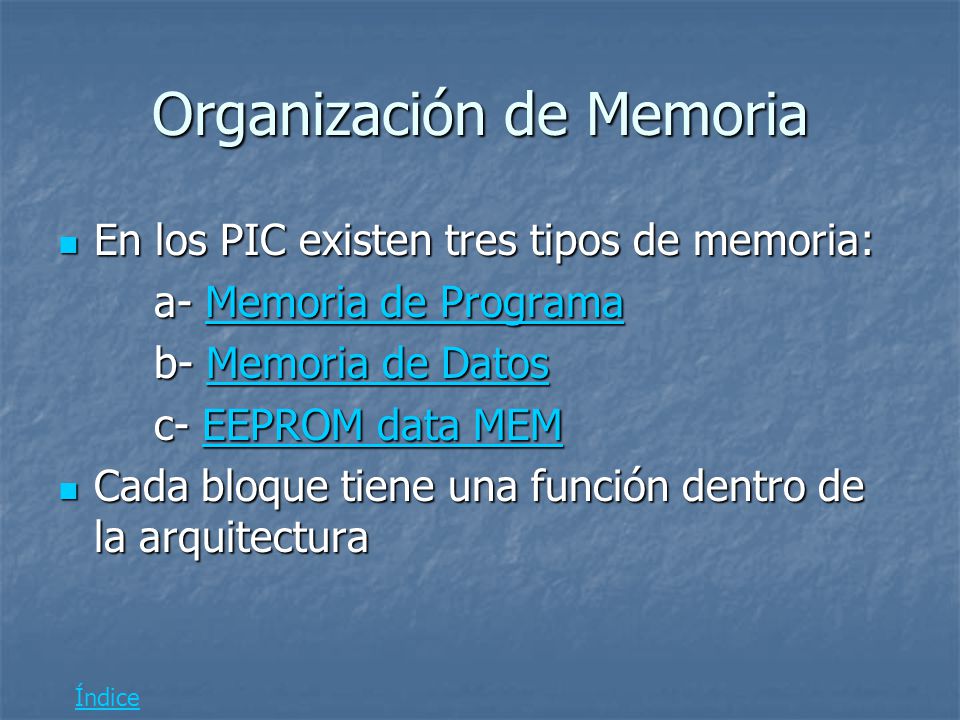 Organización de Memoria

En los PIC existen tres tipos de memoria:
a- Memoria de Programa
b- Memoria de Datos
c- EEPROM data MEM

Cada bloque tiene una función dentro de la arquitectura

Índice